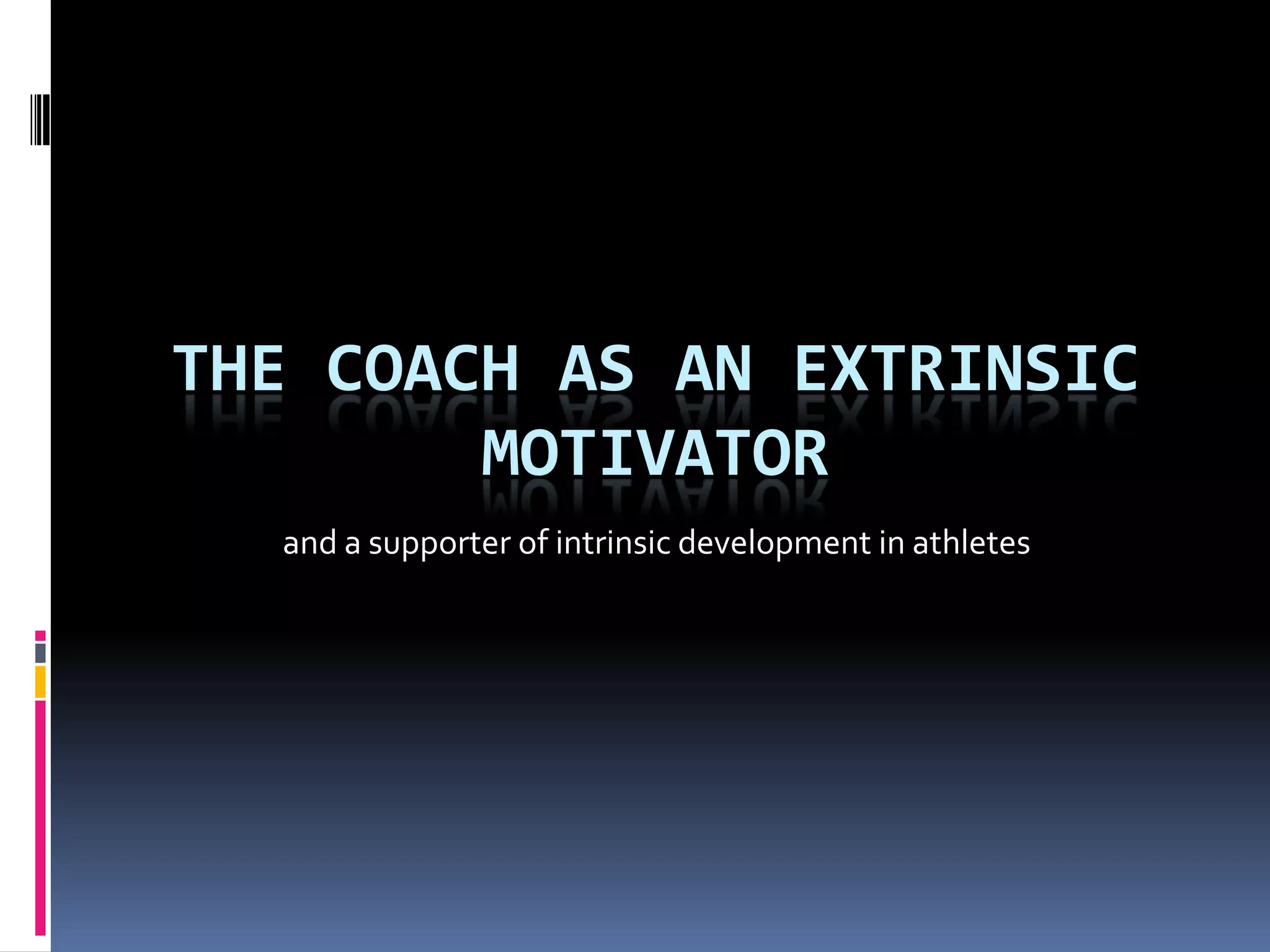 THE COACH AS AN EXTRINSIC MOTIVATOR

and a supporter of intrinsic development in athletes